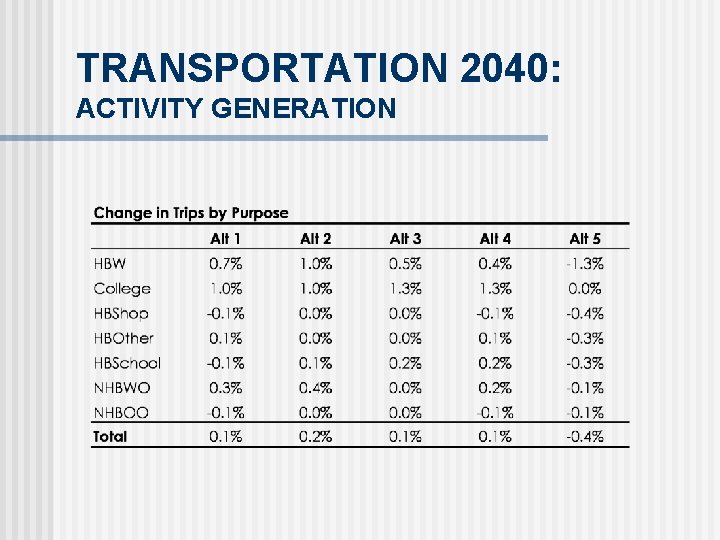 TRANSPORTATION 2040:
ACTIVITY GENERATION

Change in Trips by Purpose

| | Alt 1 | Alt 2 | Alt 3 | Alt 4 | Alt 5 |
|---|---|---|---|---|---|
| HBW | 0.7% | 1.0% | 0.5% | 0.4% | -1.3% |
| College | 1.0% | 1.0% | 1.3% | 1.3% | 0.0% |
| HBShop | -0.1% | 0.0% | 0.0% | -0.1% | -0.4% |
| HBOther | 0.1% | 0.0% | 0.0% | 0.1% | -0.3% |
| HBSchool | -0.1% | 0.1% | 0.2% | 0.2% | -0.3% |
| NHBWO | 0.3% | 0.4% | 0.0% | 0.2% | -0.1% |
| NHBOO | -0.1% | 0.0% | 0.0% | -0.1% | -0.1% |
| Total | 0.1% | 0.2% | 0.1% | 0.1% | -0.4% |